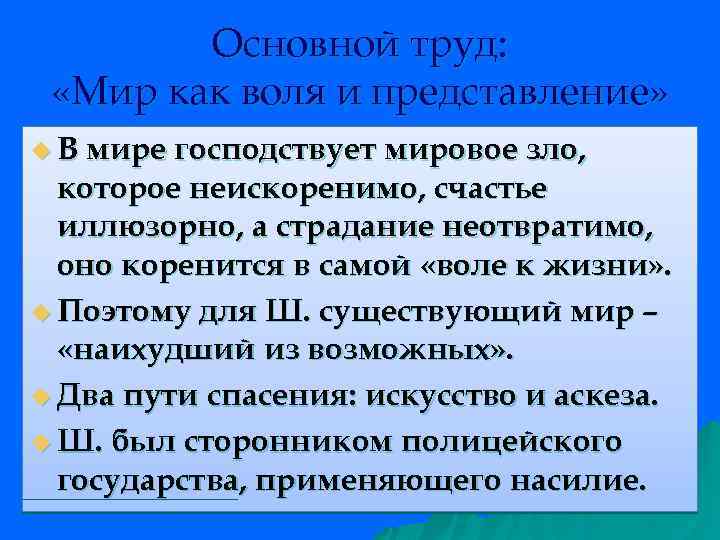 Основной труд:
«Мир как воля и представление»

В мире господствует мировое зло, которое неискоренимо, счастье иллюзорно, а страдание неотвратимо, оно коренится в самой «воле к жизни».

Поэтому для Ш. существующий мир – «наихудший из возможных».

Два пути спасения: искусство и аскеза.

Ш. был сторонником полицейского государства, применяющего насилие.